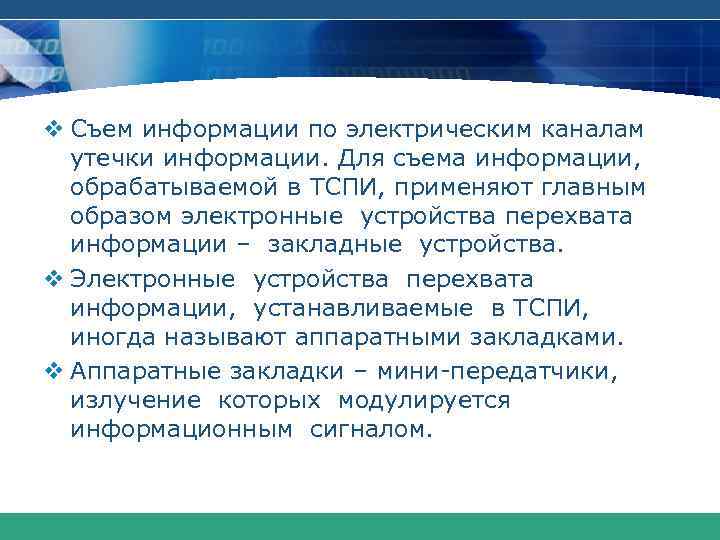 ❖ Съем информации по электрическим каналам утечки информации. Для съема информации, обрабатываемой в ТСПИ, применяют главным образом электронные устройства перехвата информации – закладные устройства.

❖ Электронные устройства перехвата информации, устанавливаемые в ТСПИ, иногда называют аппаратными закладками.

❖ Аппаратные закладки – мини-передатчики, излучение которых модулируется информационным сигналом.